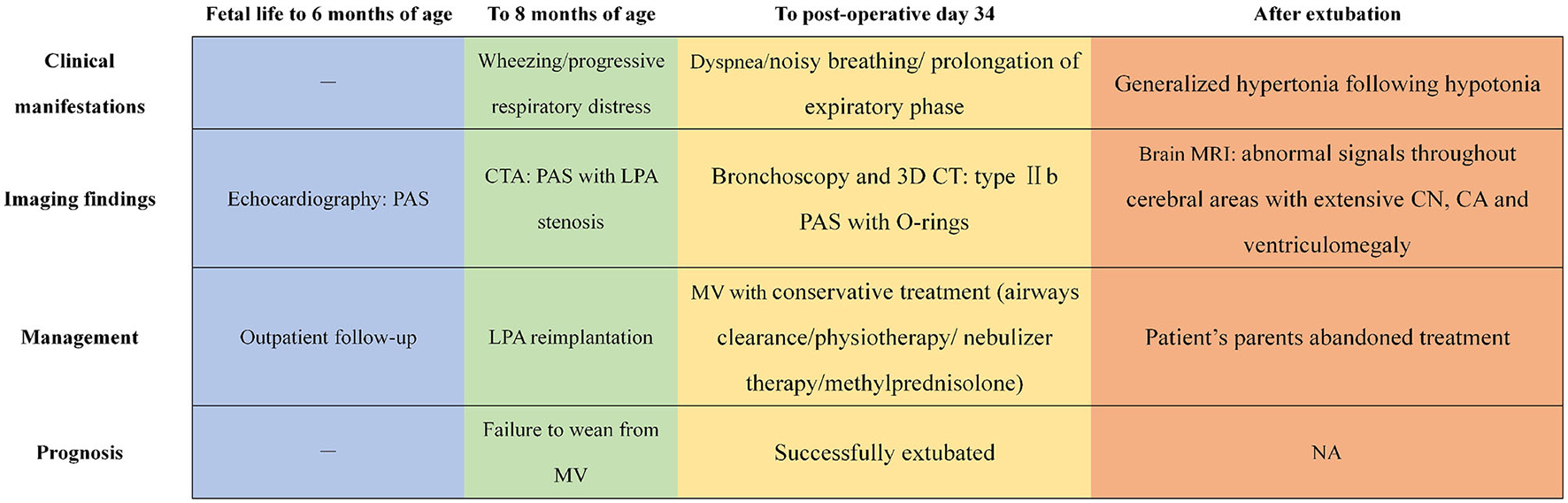 |  | Fetal life to 6 months of age | To 8 months of age | To post-operative day 34 | After extubation |
|---|---|---|---|---|
| Clinical manifestations | — | Wheezing/progressive respiratory distress | Dyspnea/noisy breathing/ prolongation of expiratory phase | Generalized hypertonia following hypotonia |
| Imaging findings | Echocardiography: PAS | CTA: PAS with LPA stenosis | Bronchoscopy and 3D CT: type Ⅱb PAS with O-rings | Brain MRI: abnormal signals throughout cerebral areas with extensive CN, CA and ventriculomegaly |
| Management | Outpatient follow-up | LPA reimplantation | MV with conservative treatment (airways clearance/physiotherapy/ nebulizer therapy/methylprednisolone) | Patient's parents abandoned treatment |
| Prognosis | — | Failure to wean from MV | Successfully extubated | NA |